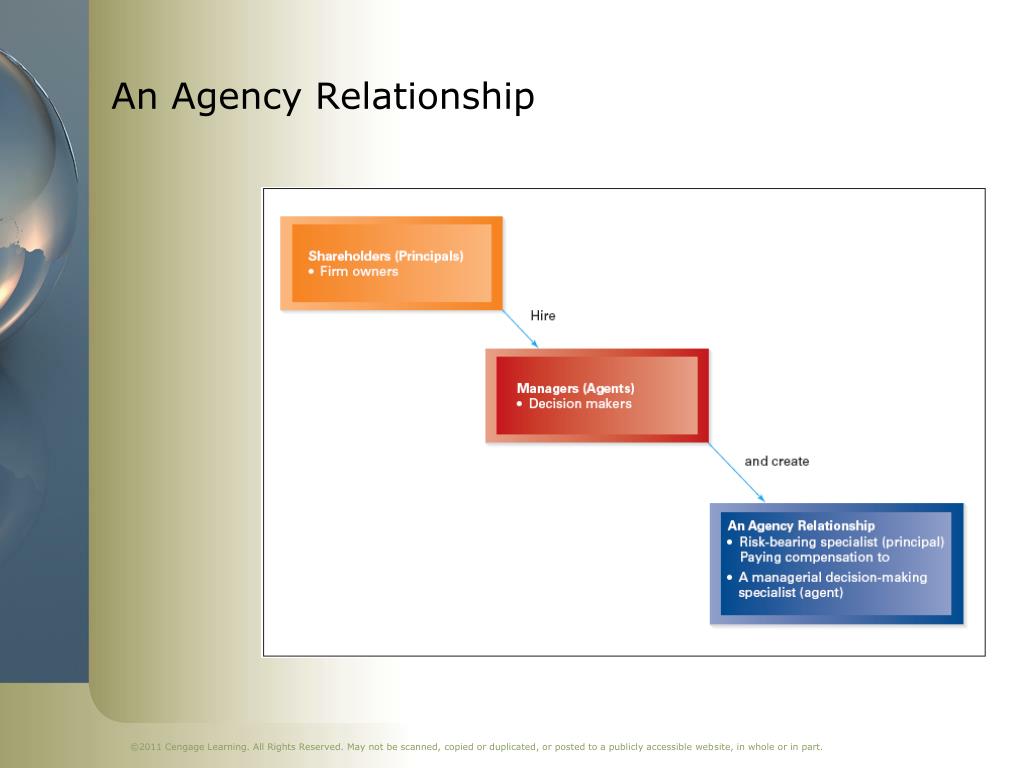 An Agency Relationship

Shareholders (Principals)
• Firm owners

Hire

Managers (Agents)
• Decision makers

and create

An Agency Relationship
• Risk-bearing specialist (principal) Paying compensation to
• A managerial decision-making specialist (agent)

©2011 Cengage Learning. All Rights Reserved. May not be scanned, copied or duplicated, or posted to a publicly accessible website, in whole or in part.